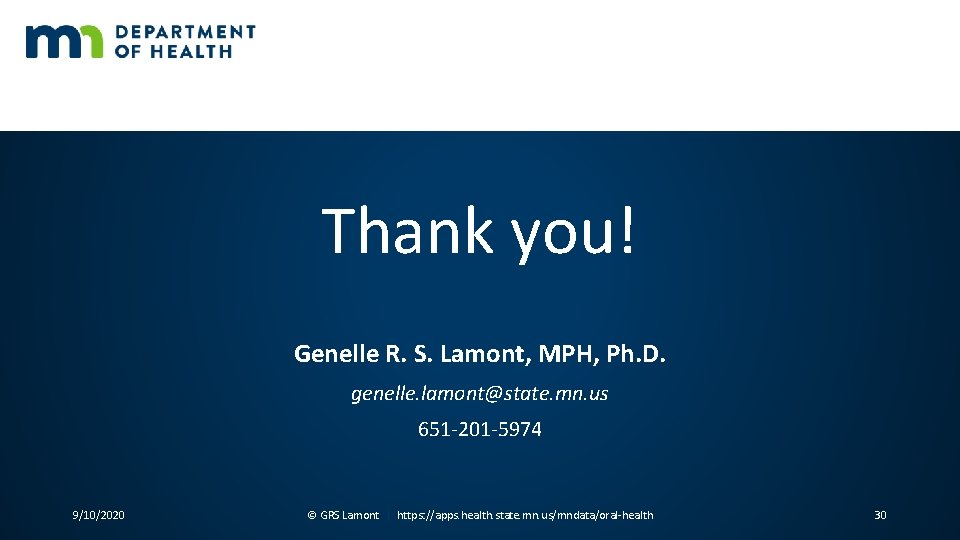 mn DEPARTMENT OF HEALTH

Thank you!

Genelle R. S. Lamont, MPH, Ph.D.

genelle.lamont@state.mn.us

651-201-5974

9/10/2020 © GRS Lamont https://apps.health.state.mn.us/mndata/oral-health 30